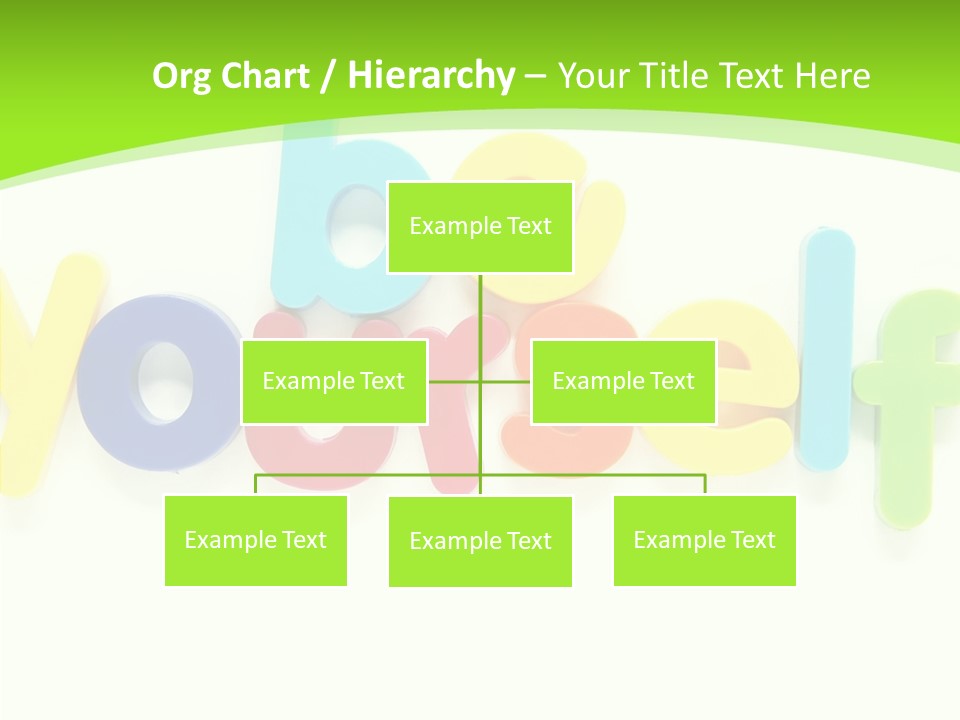 Org Chart / Hierarchy – Your Title Text Here

be yourself

Example Text

Example Text

Example Text

Example Text

Example Text

Example Text